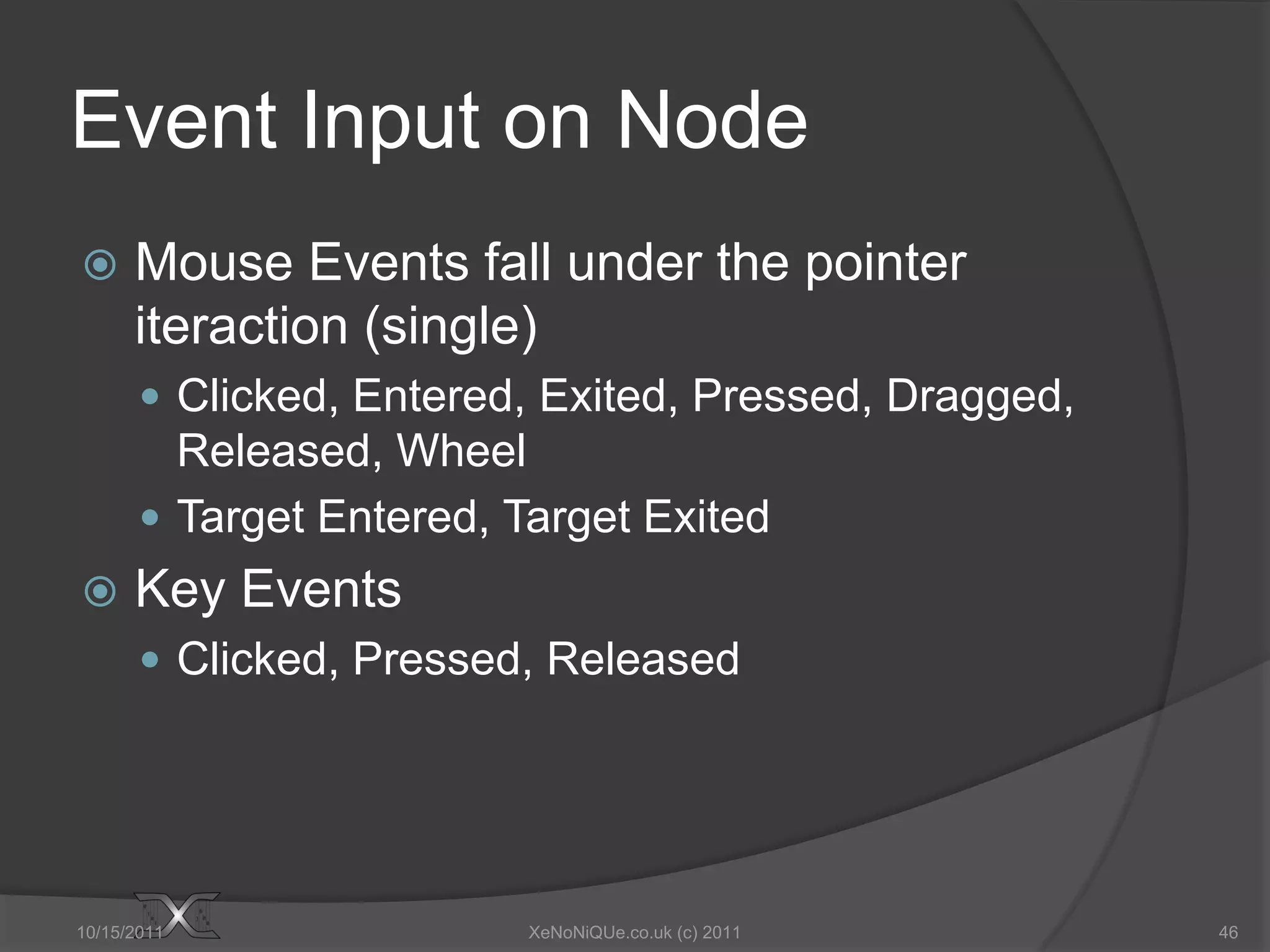 Event Input on Node

Mouse Events fall under the pointer iteraction (single)

Clicked, Entered, Exited, Pressed, Dragged, Released, Wheel

Target Entered, Target Exited

Key Events

Clicked, Pressed, Released

10/15/2011

XeNoNiQUe.co.uk (c) 2011

46